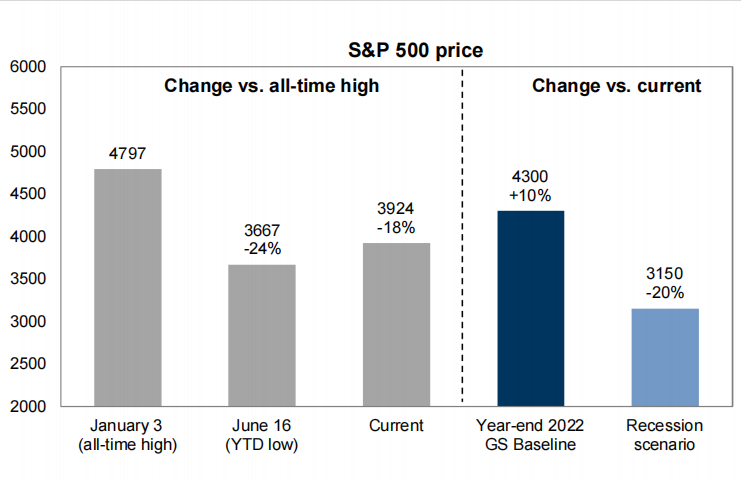 S&P 500 price

Change vs. all-time high

Change vs. current

6000
5500
5000
4500
4000
3500
3000
2500
2000

4797

3667
-24%

3924
-18%

4300
+10%

3150
-20%

January 3
(all-time high)

June 16
(YTD low)

Current

Year-end 2022
GS Baseline

Recession
scenario